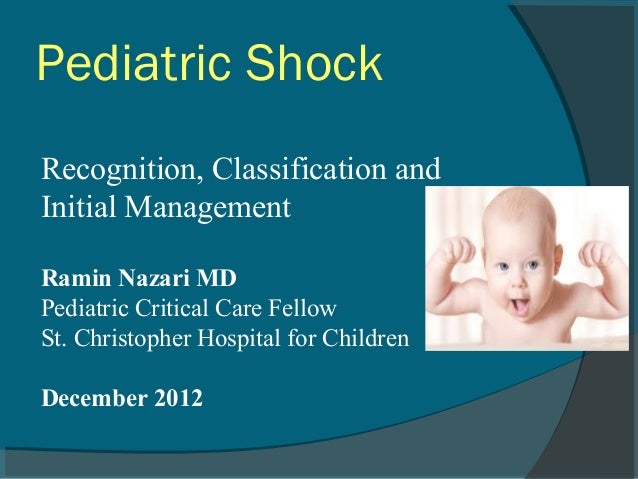 Pediatric Shock

Recognition, Classification and Initial Management

Ramin Nazari MD
Pediatric Critical Care Fellow
St. Christopher Hospital for Children

December 2012